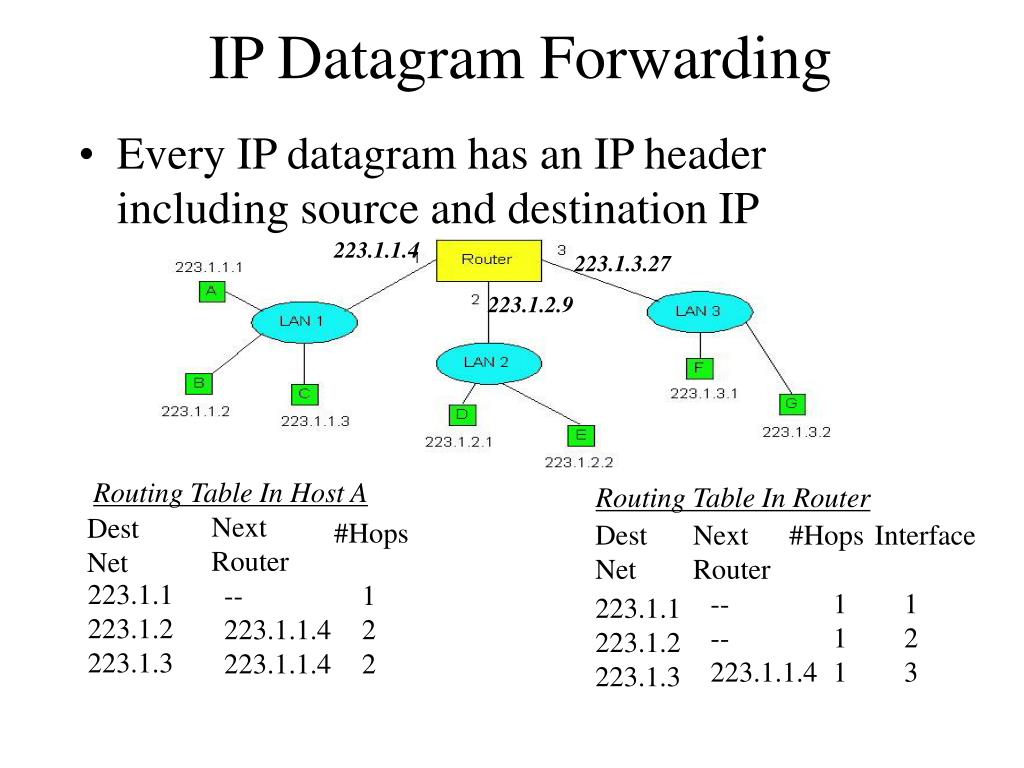 IP Datagram Forwarding

• Every IP datagram has an IP header including source and destination IP

223.1.1.4 1 Router 3 223.1.3.27
2 223.1.2.9
223.1.1.1 A
LAN 1
B 223.1.1.2
C 223.1.1.3
LAN 2
D 223.1.2.1
E 223.1.2.2
LAN 3
F 223.1.3.1
G 223.1.3.2

Routing Table In Host A

| Dest Net | Next Router | #Hops |
|---|---|---|
| 223.1.1 | -- | 1 |
| 223.1.2 | 223.1.1.4 | 2 |
| 223.1.3 | 223.1.1.4 | 2 |

Routing Table In Router

| Dest Net | Next Router | #Hops | Interface |
|---|---|---|---|
| 223.1.1 | -- | 1 | 1 |
| 223.1.2 | -- | 1 | 2 |
| 223.1.3 | 223.1.1.4 | 1 | 3 |